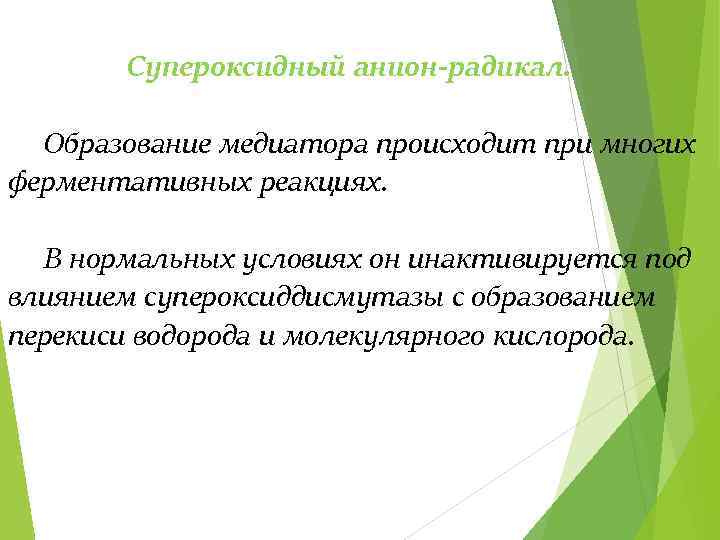 Супероксидный анион-радикал.

Образование медиатора происходит при многих ферментативных реакциях.

В нормальных условиях он инактивируется под влиянием супероксиддисмутазы с образованием перекиси водорода и молекулярного кислорода.